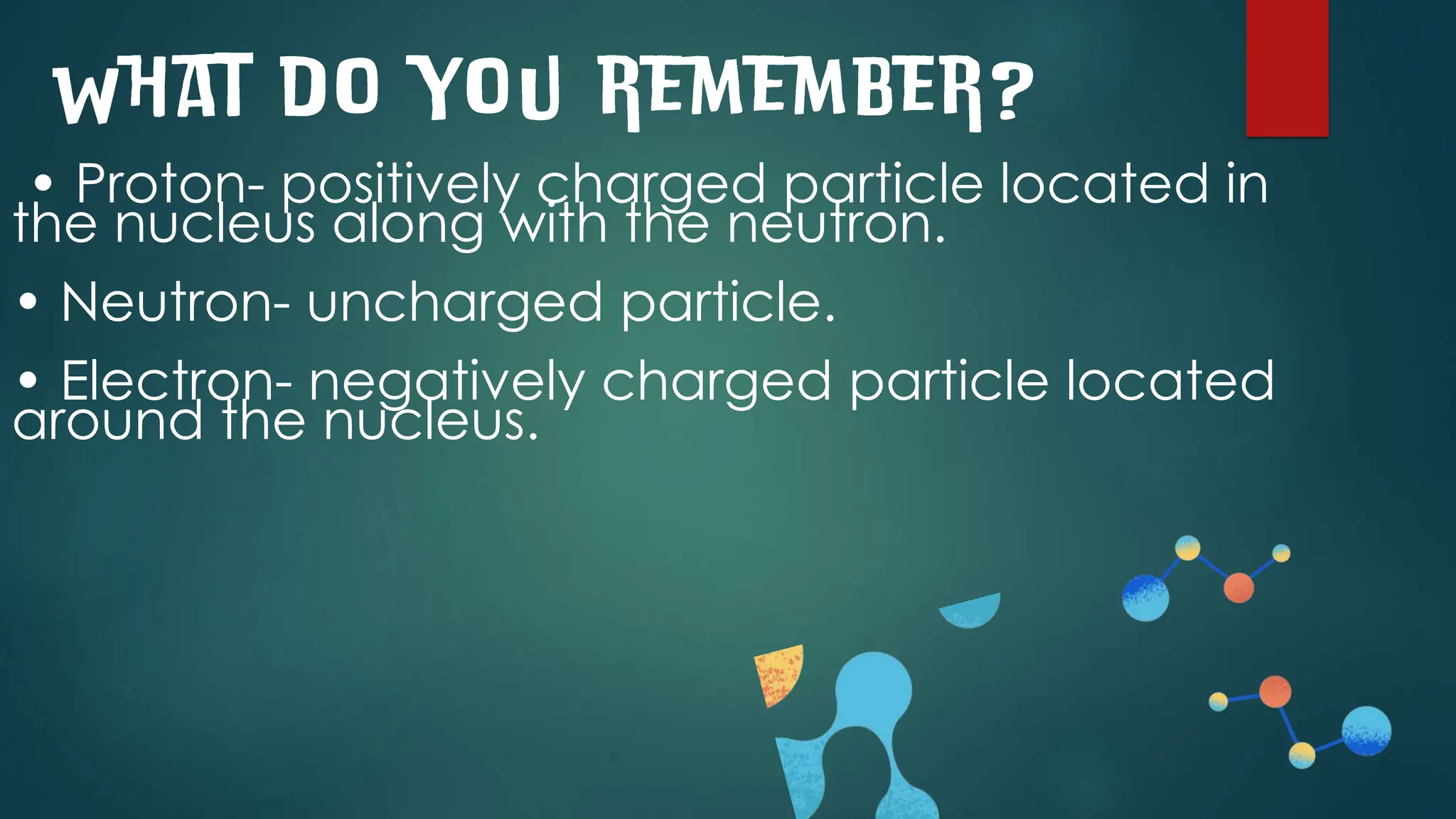 WHAT DO YOU REMEMBER?

• Proton- positively charged particle located in the nucleus along with the neutron.

• Neutron- uncharged particle.

• Electron- negatively charged particle located around the nucleus.